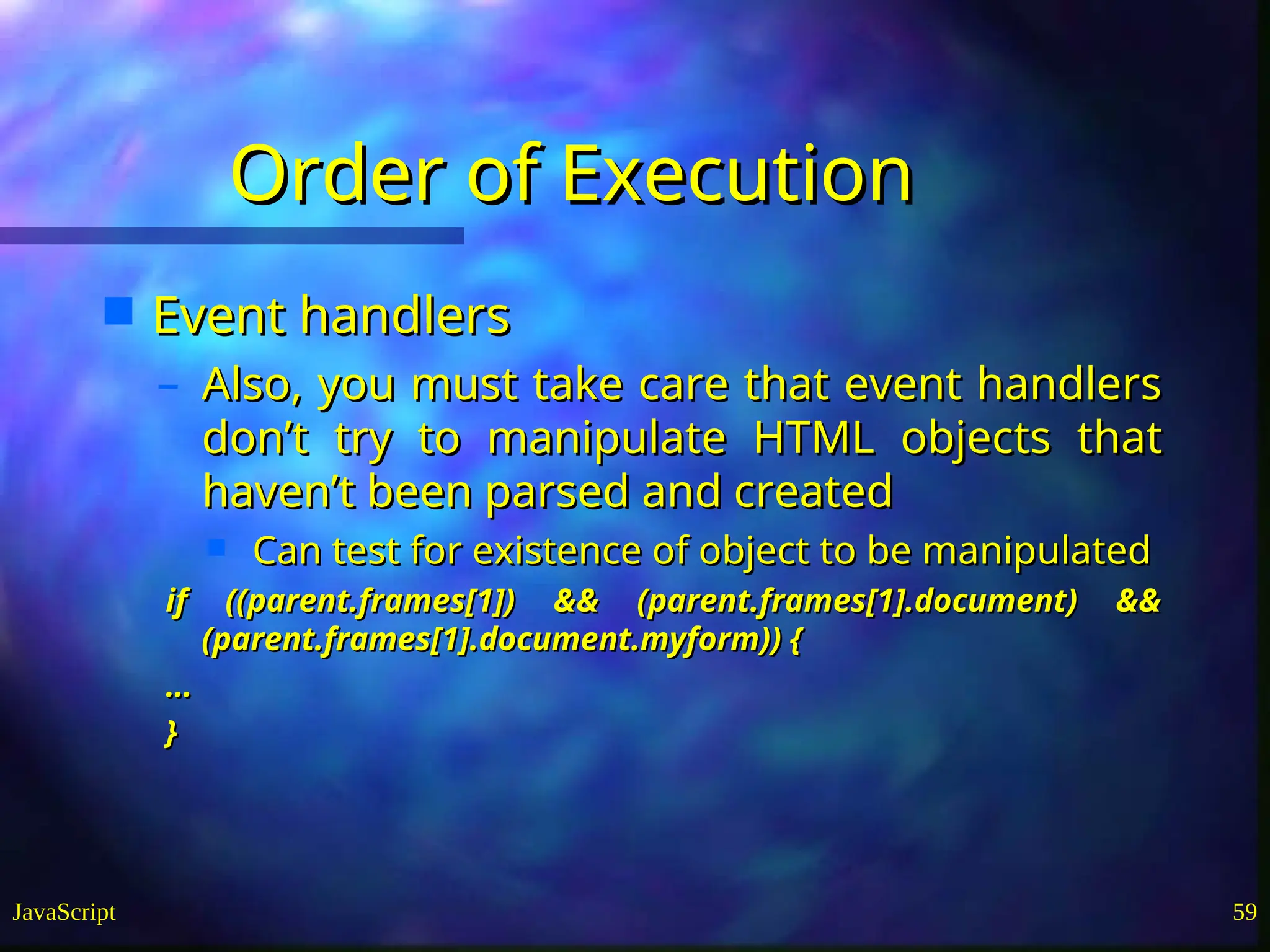 Order of Execution

Event handlers

– Also, you must take care that event handlers don’t try to manipulate HTML objects that haven’t been parsed and created

Can test for existence of object to be manipulated

if ((parent.frames[1]) && (parent.frames[1].document) && (parent.frames[1].document.myform)) {

…

}

JavaScript

59